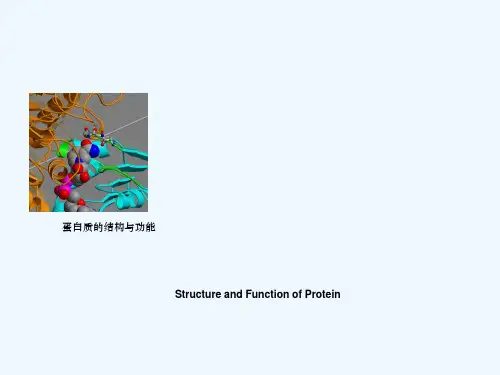 蛋白质的结构与功能

Structure and Function of Protein